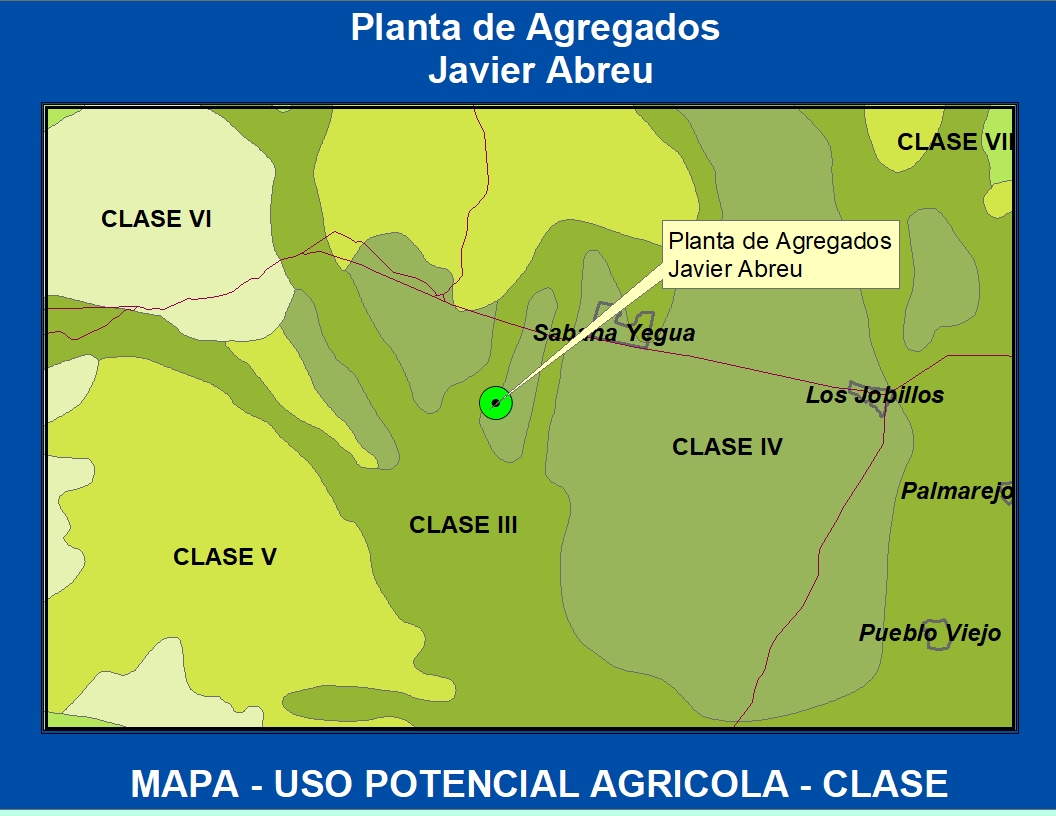 Planta de Agregados
Javier Abreu

CLASE VII

CLASE VI

Planta de Agregados
Javier Abreu

Sabana Yegua

Los Jobillos

CLASE IV

Palmarejo

CLASE III

CLASE V

Pueblo Viejo

MAPA - USO POTENCIAL AGRICOLA - CLASE